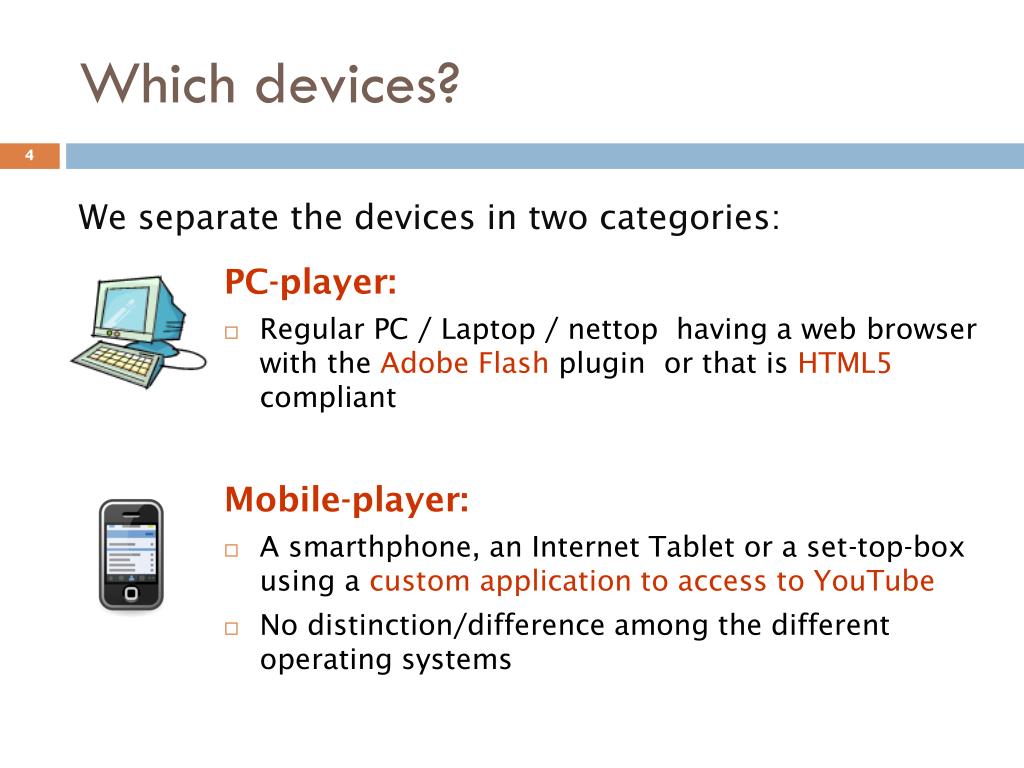 Which devices?

4

We separate the devices in two categories:

PC-player:

□ Regular PC / Laptop / nettop having a web browser with the Adobe Flash plugin or that is HTML5 compliant

Mobile-player:

□ A smarthphone, an Internet Tablet or a set-top-box using a custom application to access to YouTube

□ No distinction/difference among the different operating systems